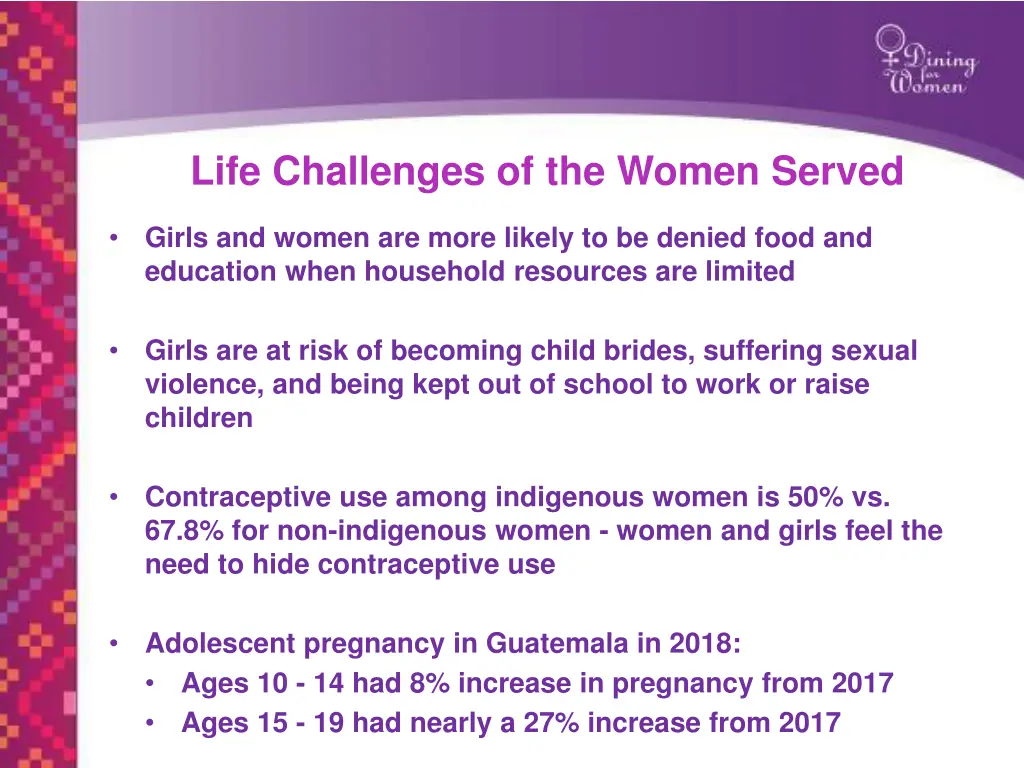 Dining for Women

Life Challenges of the Women Served

• Girls and women are more likely to be denied food and education when household resources are limited

• Girls are at risk of becoming child brides, suffering sexual violence, and being kept out of school to work or raise children

• Contraceptive use among indigenous women is 50% vs. 67.8% for non-indigenous women - women and girls feel the need to hide contraceptive use

• Adolescent pregnancy in Guatemala in 2018:
  • Ages 10 - 14 had 8% increase in pregnancy from 2017
  • Ages 15 - 19 had nearly a 27% increase from 2017